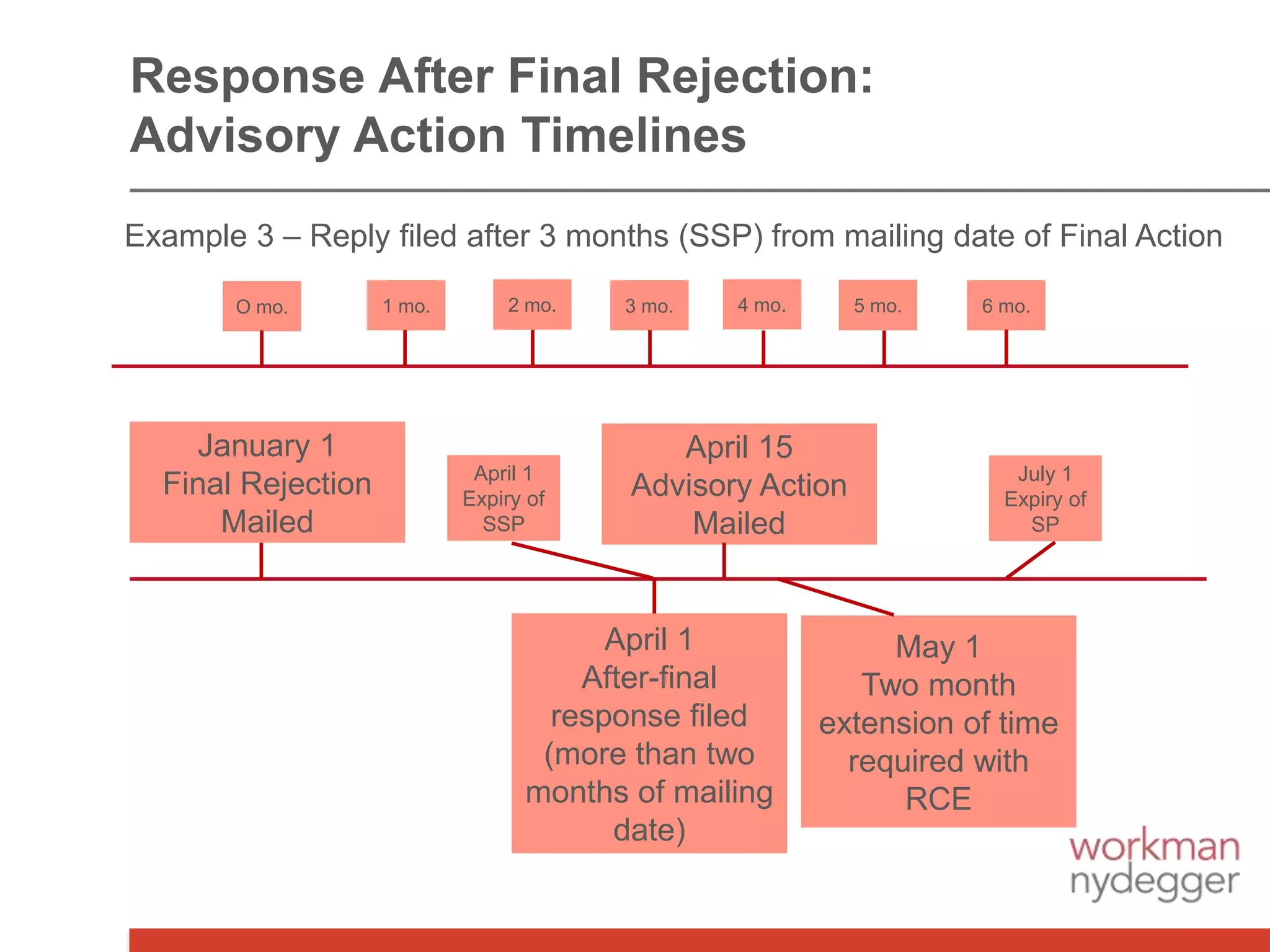 Response After Final Rejection:
Advisory Action Timelines

Example 3 – Reply filed after 3 months (SSP) from mailing date of Final Action

O mo.

1 mo.

2 mo.

3 mo.

4 mo.

5 mo.

6 mo.

January 1
Final Rejection
Mailed

April 1
Expiry of
SSP

April 15
Advisory Action
Mailed

July 1
Expiry of
SP

April 1
After-final
response filed
(more than two
months of mailing
date)

May 1
Two month
extension of time
required with
RCE

workman
nydegger